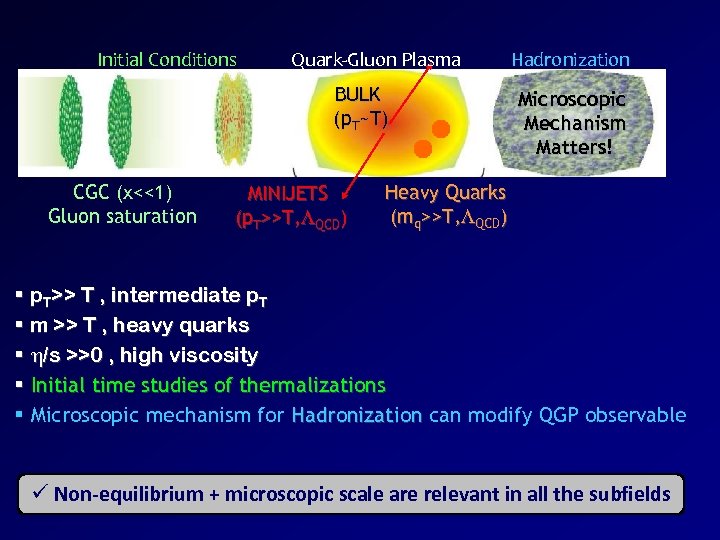 Initial Conditions

Quark-Gluon Plasma

Hadronization

BULK ($p_T$~T)

Microscopic Mechanism Matters!

CGC (x<<1)
Gluon saturation

MINIJETS
($p_T$>>T,$\Lambda_{QCD}$)

Heavy Quarks
($m_q$>>T,$\Lambda_{QCD}$)

▪ $p_T$>> T , intermediate $p_T$
▪ m >> T , heavy quarks
▪ $\eta$/s >>0 , high viscosity
▪ Initial time studies of thermalizations
▪ Microscopic mechanism for Hadronization can modify QGP observable

✓ Non-equilibrium + microscopic scale are relevant in all the subfields